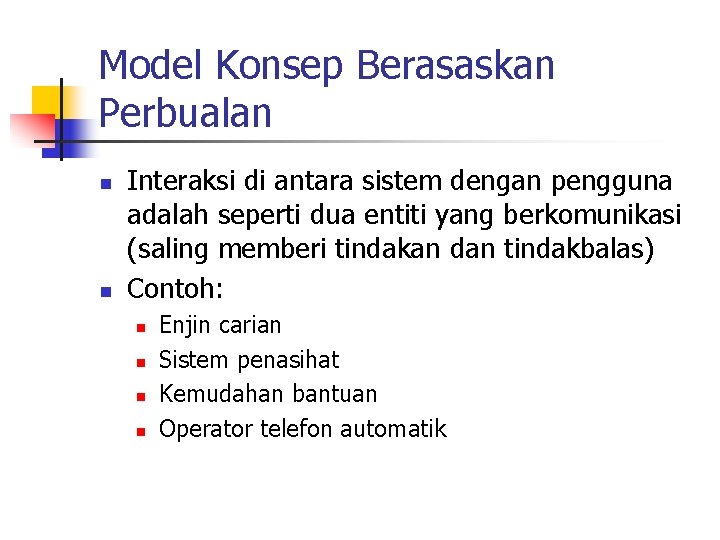 Model Konsep Berasaskan Perbualan

Interaksi di antara sistem dengan pengguna adalah seperti dua entiti yang berkomunikasi (saling memberi tindakan dan tindakbalas)

Contoh:

Enjin carian

Sistem penasihat

Kemudahan bantuan

Operator telefon automatik